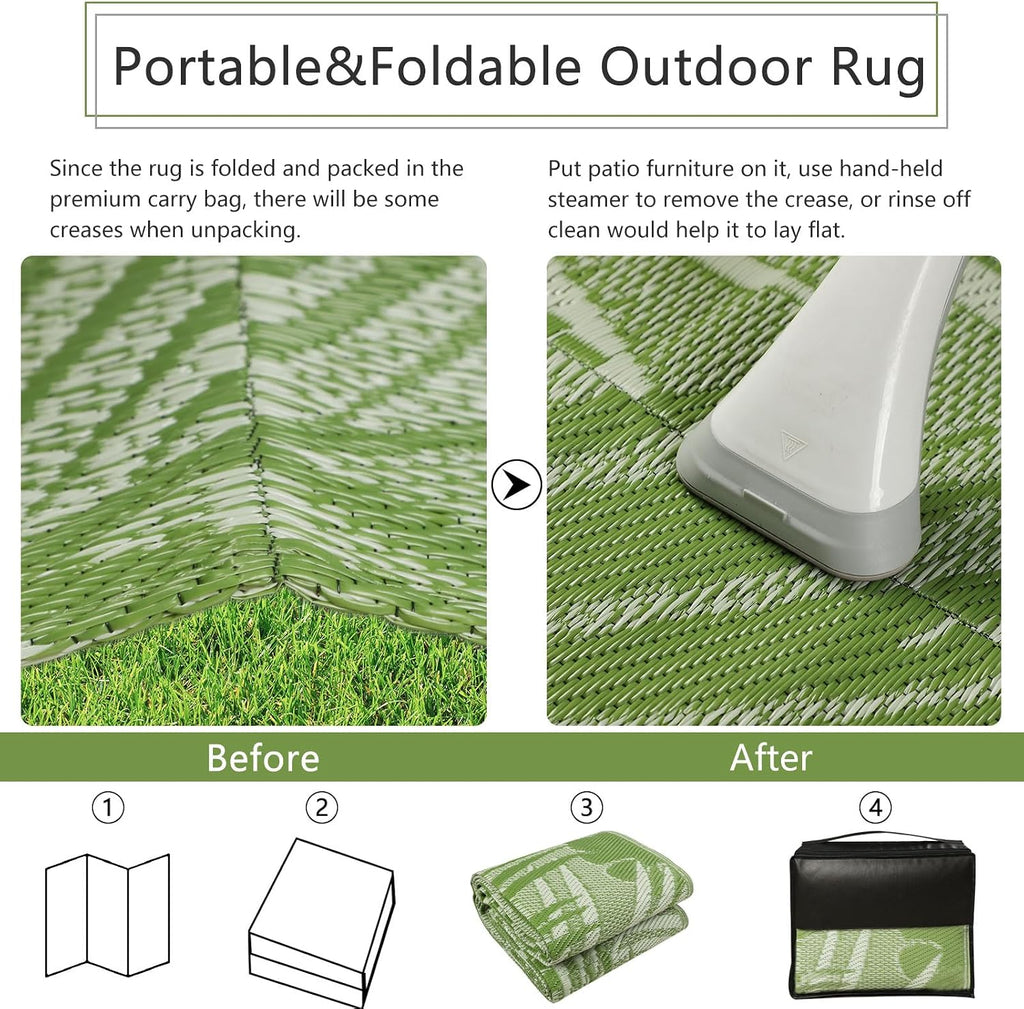 Portable&Foldable Outdoor Rug

Since the rug is folded and packed in the premium carry bag, there will be some creases when unpacking.

Put patio furniture on it, use hand-held steamer to remove the crease, or rinse off clean would help it to lay flat.

Before

After

①

②

③

④